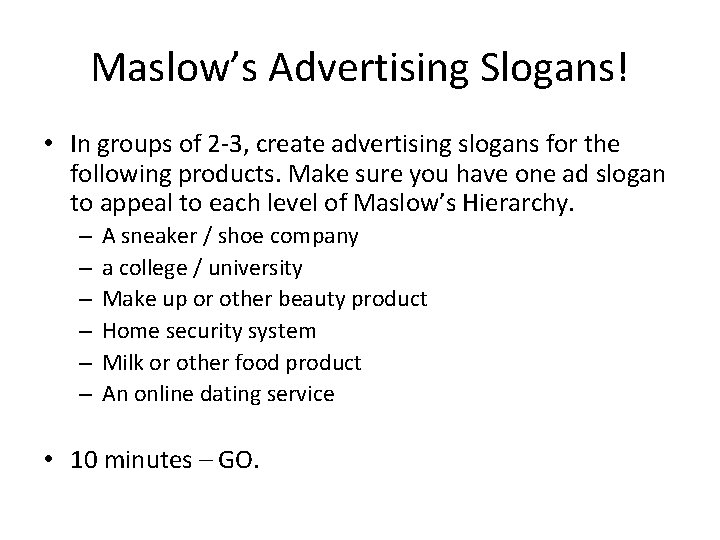 Maslow's Advertising Slogans!

• In groups of 2-3, create advertising slogans for the following products. Make sure you have one ad slogan to appeal to each level of Maslow's Hierarchy.
– A sneaker / shoe company
– a college / university
– Make up or other beauty product
– Home security system
– Milk or other food product
– An online dating service

• 10 minutes – GO.